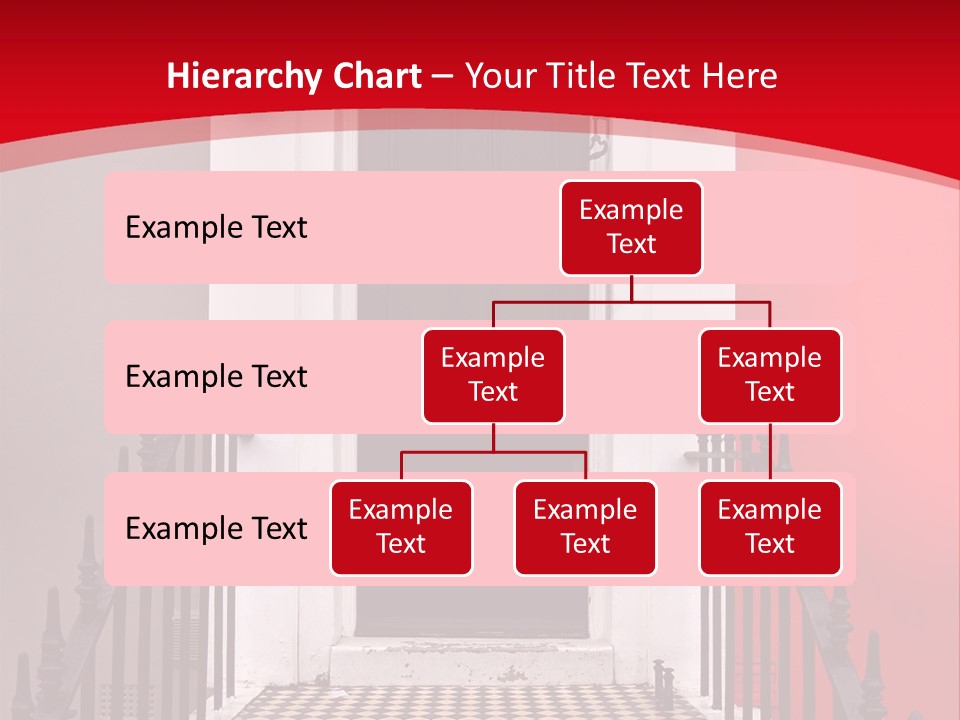 Hierarchy Chart – Your Title Text Here

Example Text

Example Text

Example Text

Example Text

Example Text

Example Text

Example Text

Example Text

Example Text